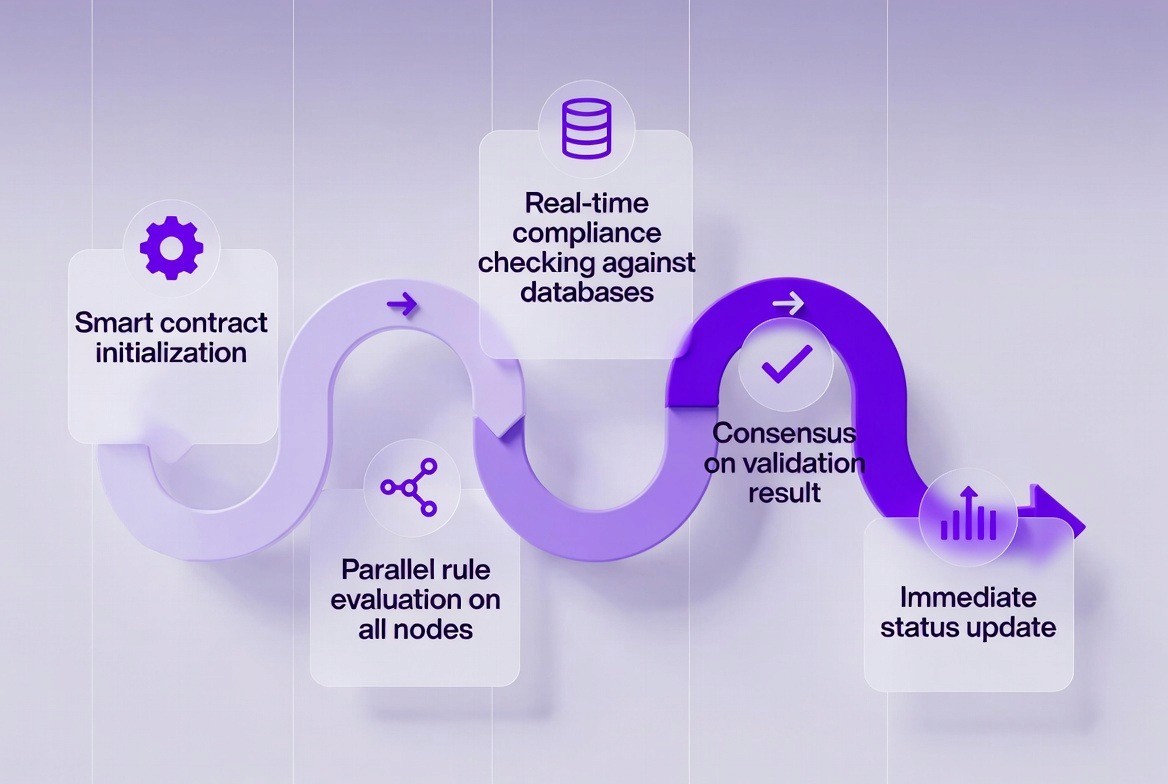 Smart contract initialization

Parallel rule evaluation on all nodes

Real-time compliance checking against databases

Consensus on validation result

Immediate status update